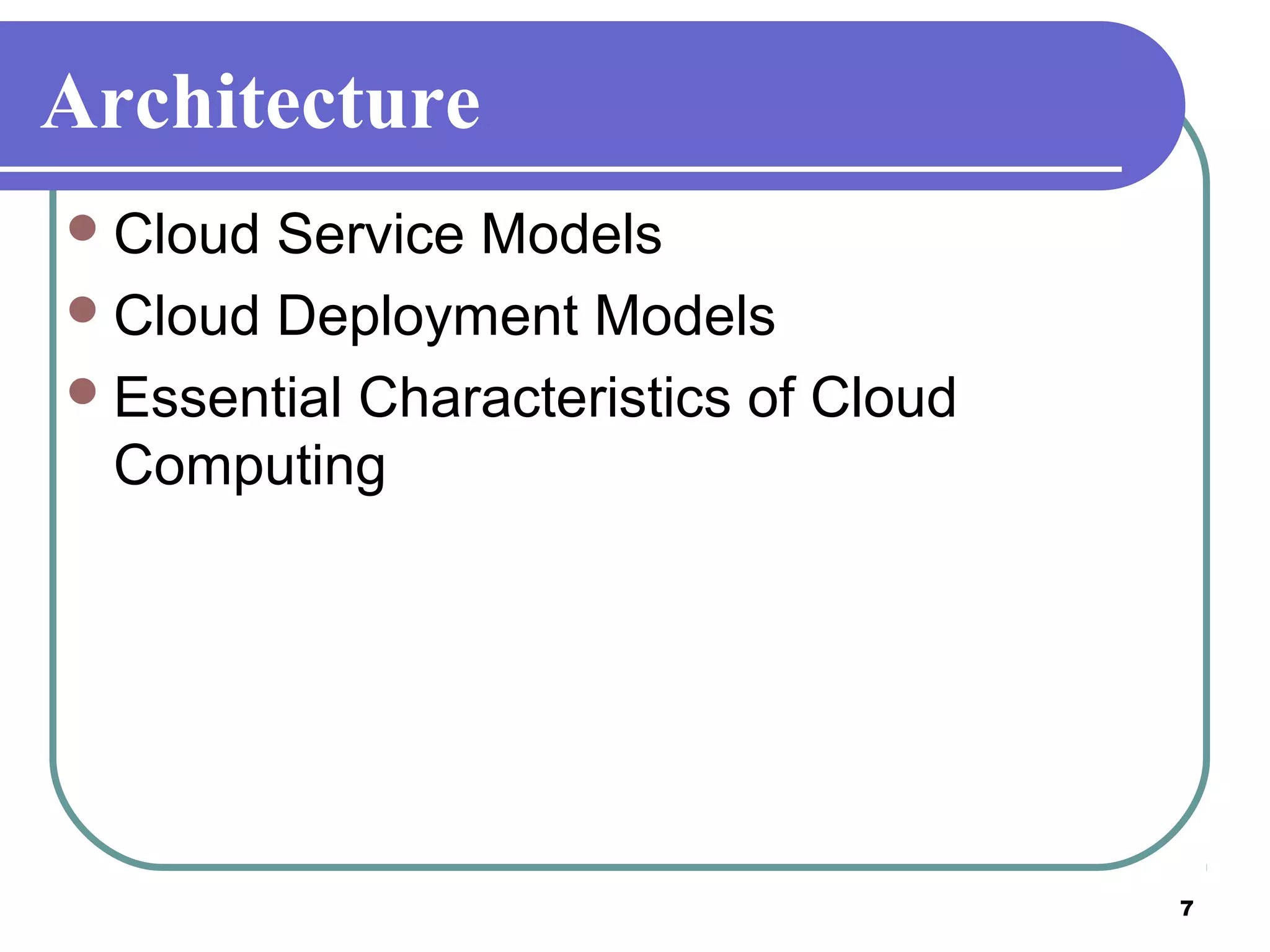 Architecture

- Cloud Service Models
- Cloud Deployment Models
- Essential Characteristics of Cloud Computing

7